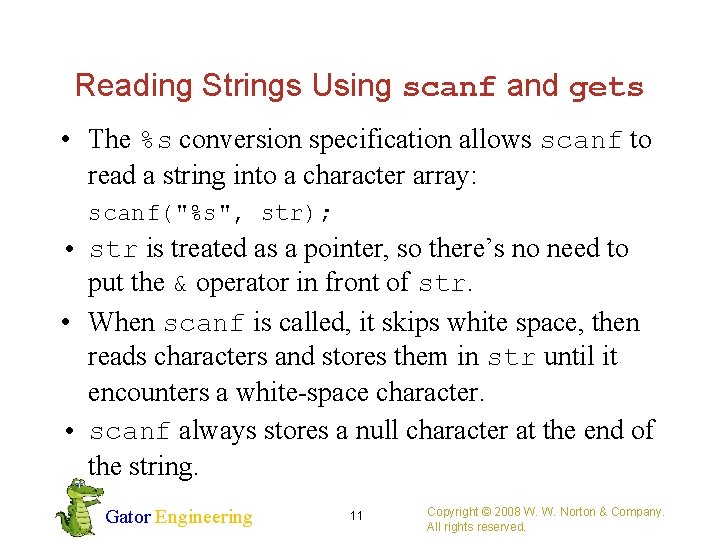 Reading Strings Using scanf and gets

• The %s conversion specification allows scanf to read a string into a character array:

scanf("%s", str);

• str is treated as a pointer, so there's no need to put the & operator in front of str.

• When scanf is called, it skips white space, then reads characters and stores them in str until it encounters a white-space character.

• scanf always stores a null character at the end of the string.

Gator Engineering

11

Copyright © 2008 W. W. Norton & Company. All rights reserved.